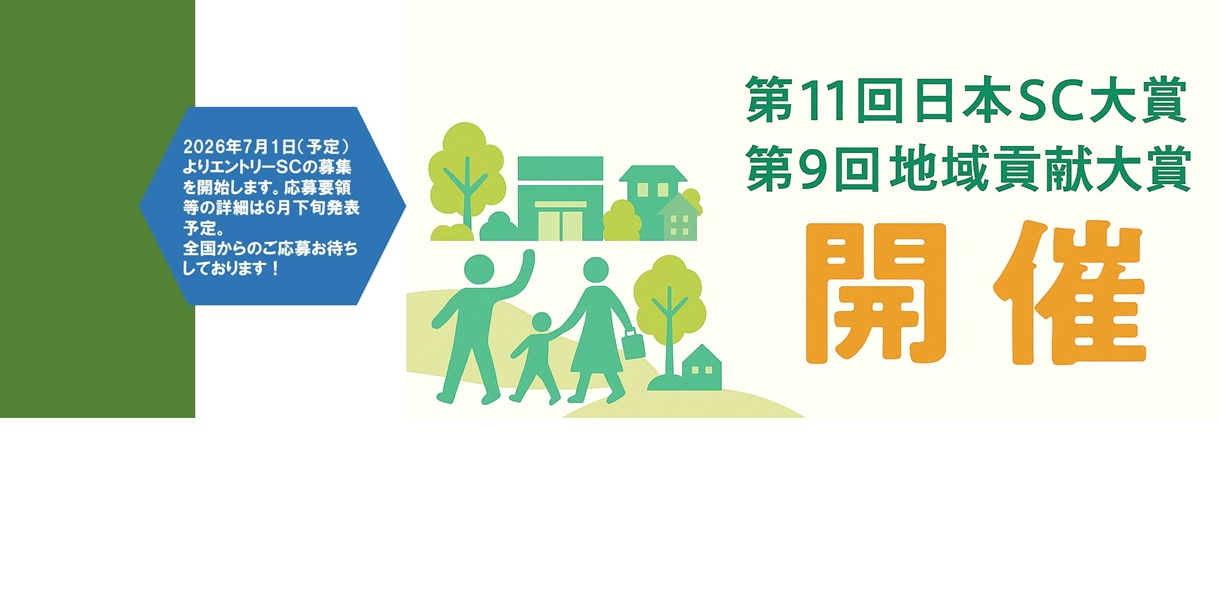 2026年7月1日（予定）よりエントリーSCの募集を開始します。応募要領等の詳細は6月下旬発表予定。
全国からのご応募お待ちしております！

第11回日本SC大賞
第9回 地域貢献大賞
開催